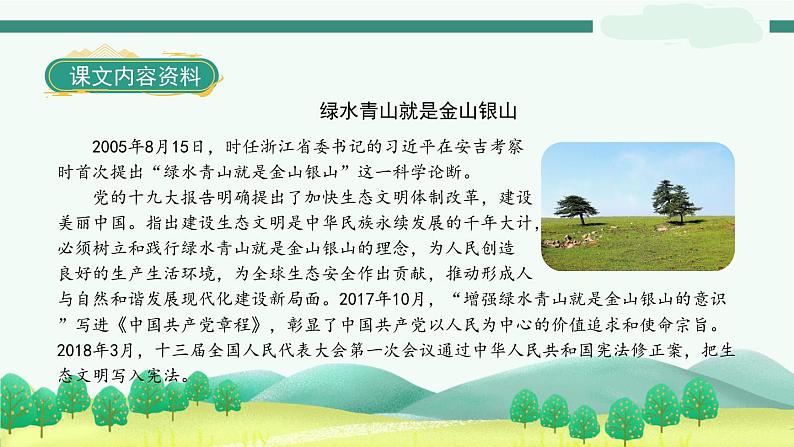 课文内容资料

绿水青山就是金山银山

2005年8月15日，时任浙江省委书记的习近平在安吉考察时首次提出“绿水青山就是金山银山”这一科学论断。

党的十九大报告明确提出了加快生态文明体制改革，建设美丽中国。指出建设生态文明是中华民族永续发展的千年大计，必须树立和践行绿水青山就是金山银山的理念，为人民创造良好的生产生活环境，为全球生态安全作出贡献，推动形成人与自然和谐发展现代化建设新局面。2017年10月，“增强绿水青山就是金山银山的意识”写进《中国共产党章程》，彰显了中国共产党以人民为中心的价值追求和使命宗旨。2018年3月，十三届全国人民代表大会第一次会议通过中华人民共和国宪法修正案，把生态文明写入宪法。